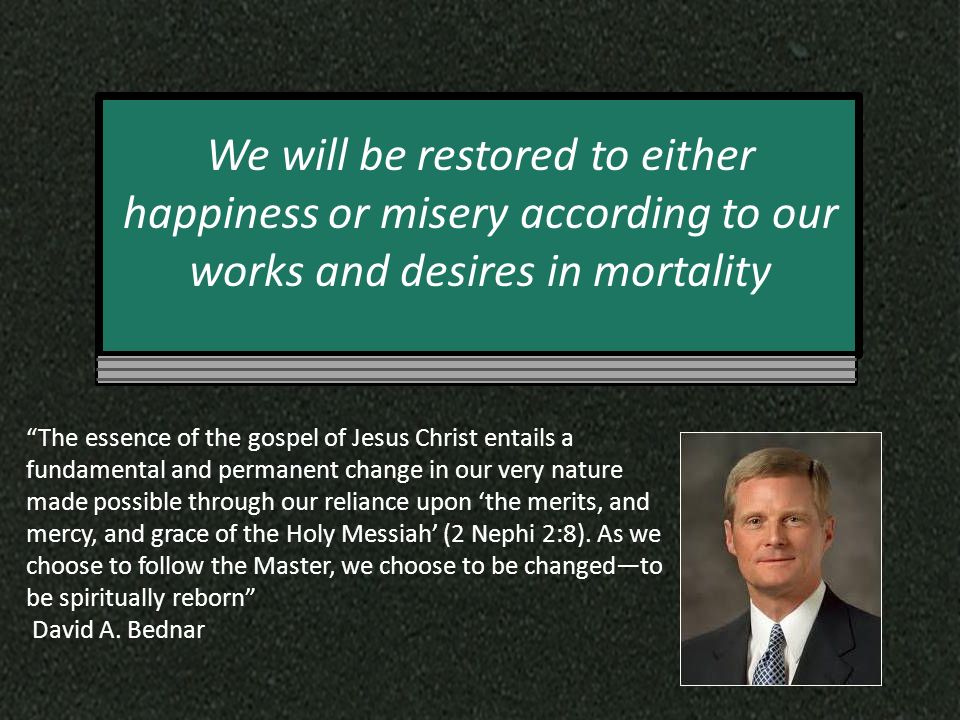 We will be restored to either happiness or misery according to our works and desires in mortality

“The essence of the gospel of Jesus Christ entails a fundamental and permanent change in our very nature made possible through our reliance upon ‘the merits, and mercy, and grace of the Holy Messiah’ (2 Nephi 2:8). As we choose to follow the Master, we choose to be changed—to be spiritually reborn”
David A. Bednar